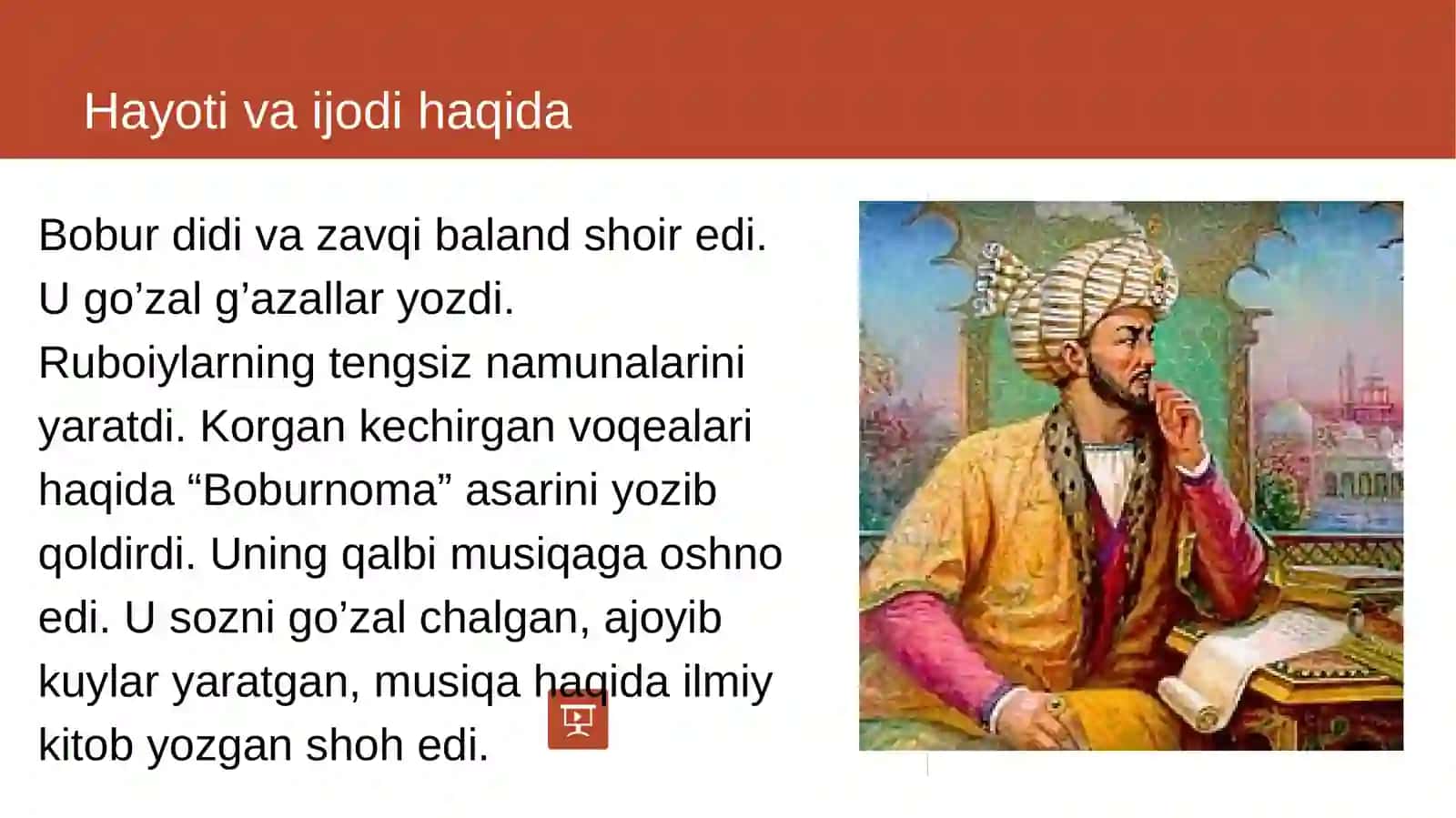 Hayoti va ijodi haqida

Bobur didi va zavqi baland shoir edi. U go’zal g’azallar yozdi. Ruboiylarning tengsiz namunalarini yaratdi. Korgan kechirgan voqealari haqida “Boburnoma” asarini yozib qoldirdi. Uning qalbi musiqaga oshno edi. U sozni go’zal chalgan, ajoyib kuylar yaratgan, musiqa haqida ilmiy kitob yozgan shoh edi.